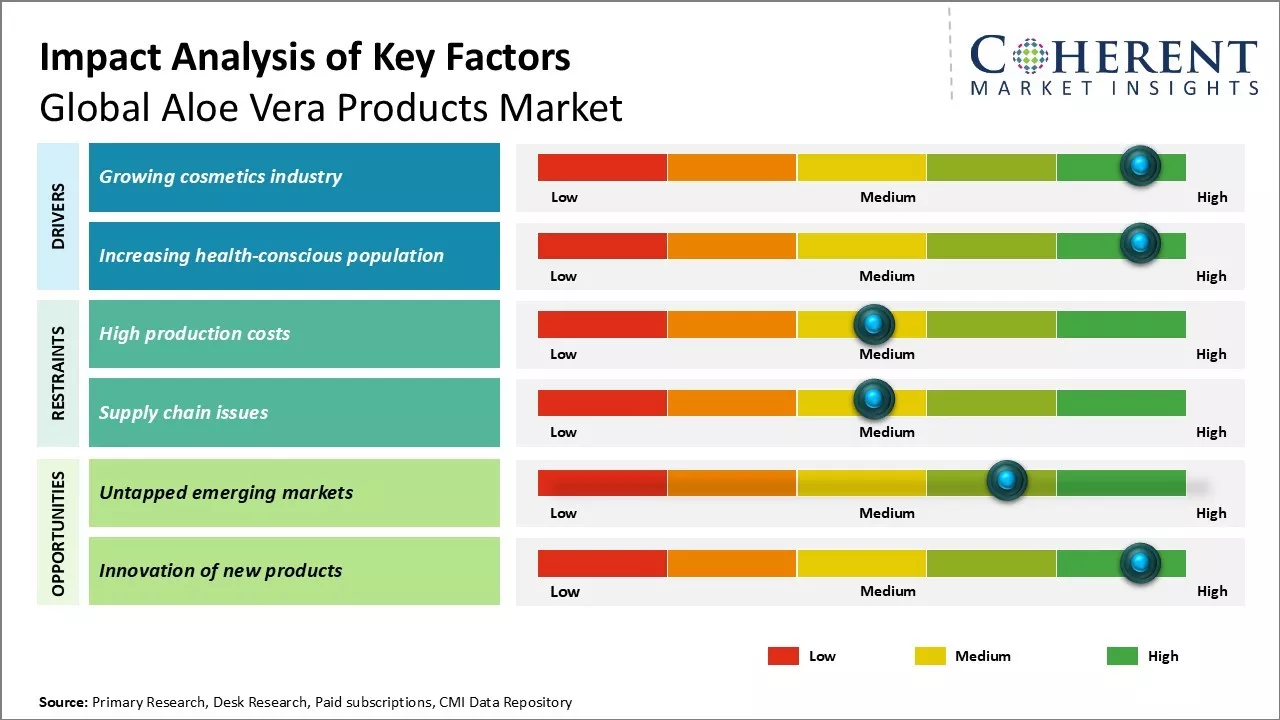 Impact Analysis of Key Factors
Global Aloe Vera Products Market

COHERENT
MARKET INSIGHTS

DRIVERS

Growing cosmetics industry
Low Medium High

Increasing health-conscious population
Low Medium High

RESTRAINTS

High production costs
Low Medium High

Supply chain issues
Low Medium High

OPPORTUNITIES

Untapped emerging markets
Low Medium High

Innovation of new products
Low Medium High

Low Medium High

Source: Primary Research, Desk Research, Paid subscriptions, CMI Data Repository